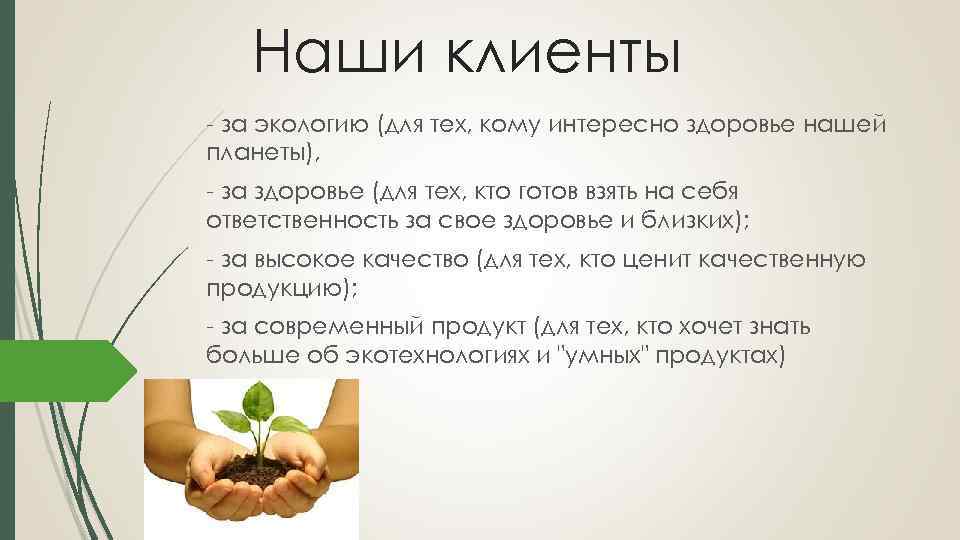 Наши клиенты

- за экологию (для тех, кому интересно здоровье нашей планеты),

- за здоровье (для тех, кто готов взять на себя ответственность за свое здоровье и близких);

- за высокое качество (для тех, кто ценит качественную продукцию);

- за современный продукт (для тех, кто хочет знать больше об экотехнологиях и "умных" продуктах)